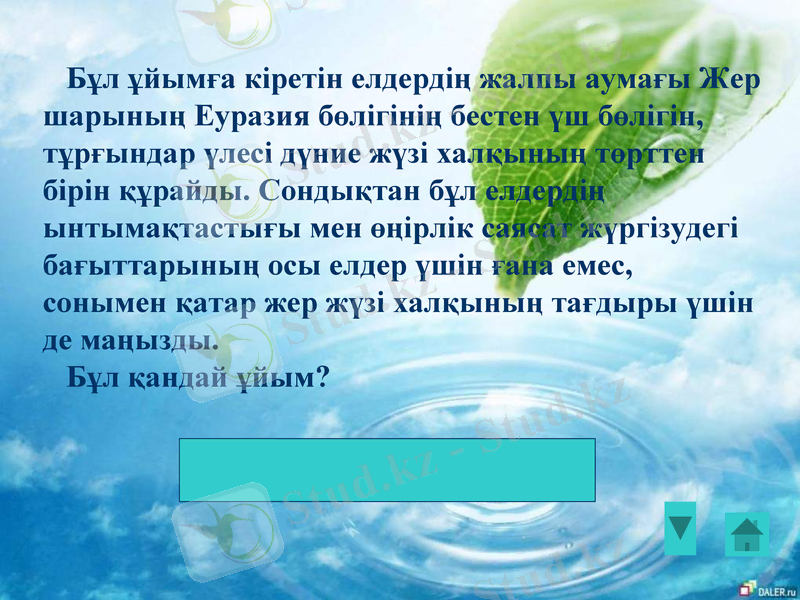 Бұл ұйымға кіретін елдердің жалпы аумағы Жер шарының Еуразия бөлігінің бестен үш бөлігін, тұрғындар үлесі дүние жүзі халқының төрттен бірін құрайды. Сондықтан бұл елдердің ынтымақтастығы мен өңірлік саясат жүргізудегі бағыттарының осы елдер үшін ғана емес, сонымен қатар жер жүзі халқының тағдыры үшін де маңызды.

Бұл қандай ұйым?

Stud.kz - Stud.kz

DALER.ru